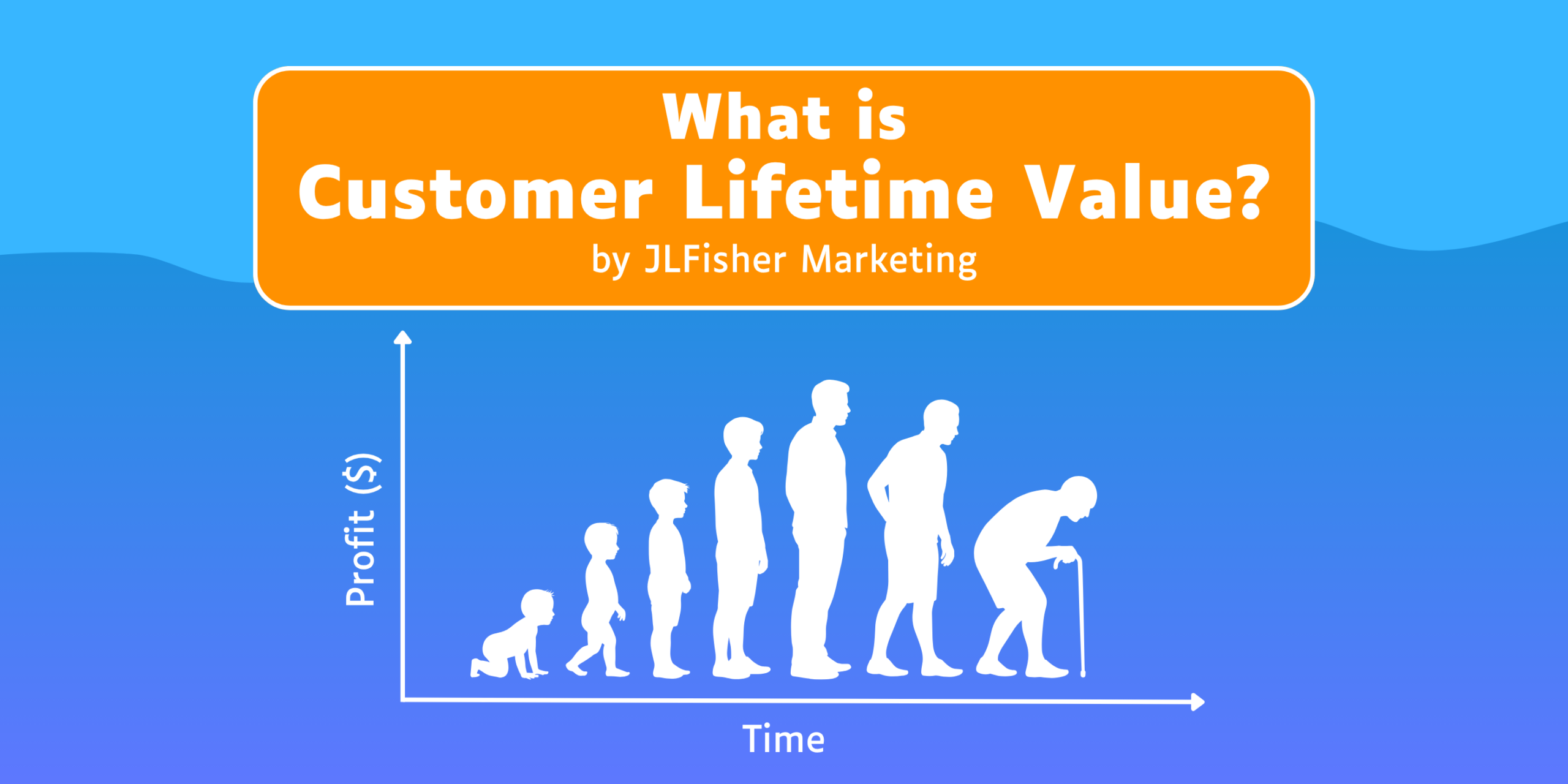 What is
Customer Lifetime Value?
by JLFisher Marketing

Profit ($)

Time